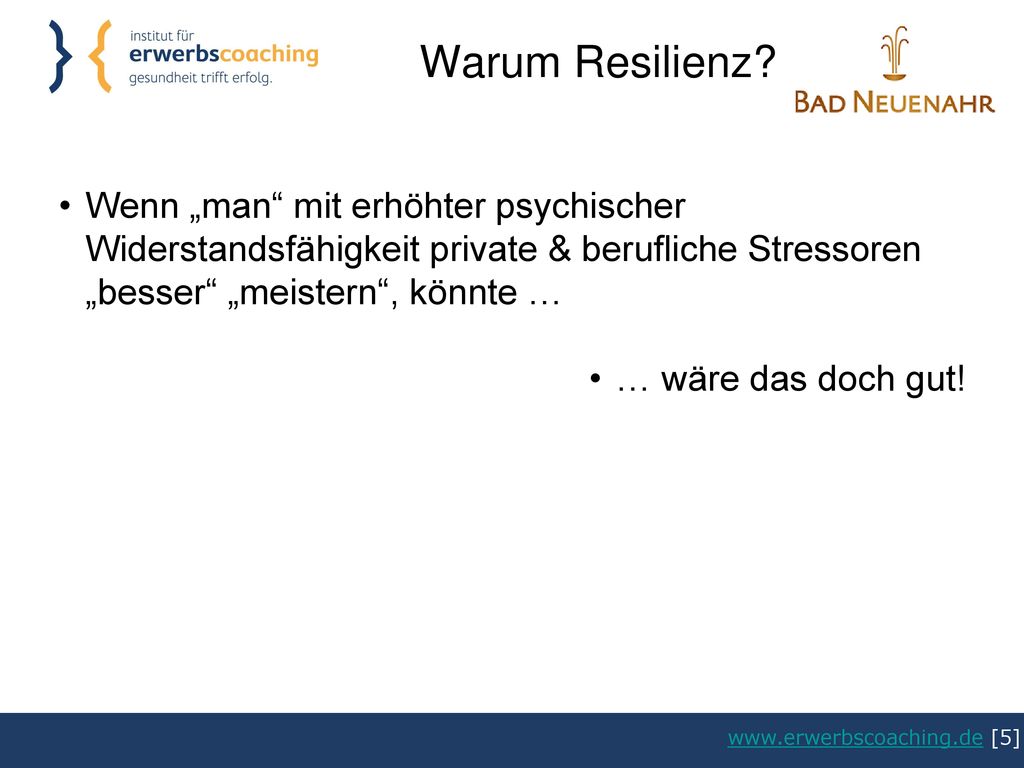 institut für
erwerbscoaching
gesundheit trifft erfolg.

Warum Resilienz?

BAD NEUENAHR

• Wenn „man“ mit erhöhter psychischer Widerstandsfähigkeit private & berufliche Stressoren „besser“ „meistern“, könnte …

• … wäre das doch gut!

www.erwerbscoaching.de [5]